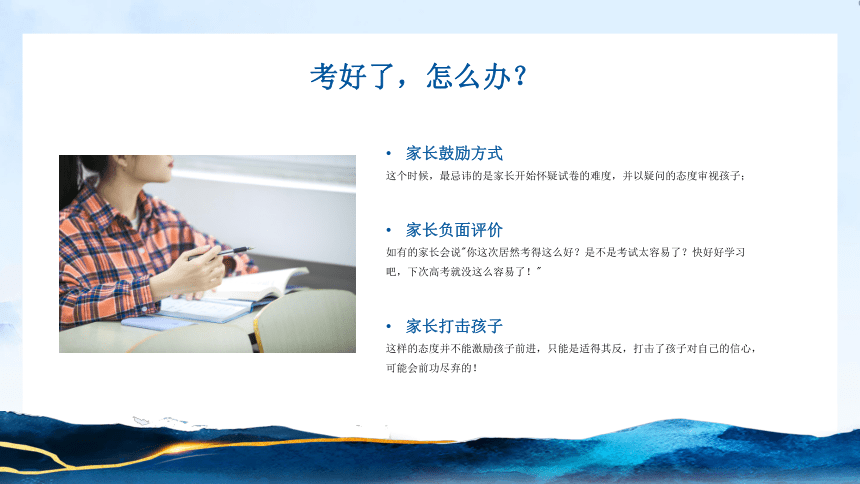 考好了，怎么办？

• 家长鼓励方式

这个时候，最忌讳的是家长开始怀疑试卷的难度，并以疑问的态度审视孩子；

• 家长负面评价

如有的家长会说"你这次居然考得这么好？是不是考试太容易了？快好好学习吧，下次高考就没这么容易了！"

• 家长打击孩子

这样的态度并不能激励孩子前进，只能是适得其反，打击了孩子对自己的信心，可能会前功尽弃的！